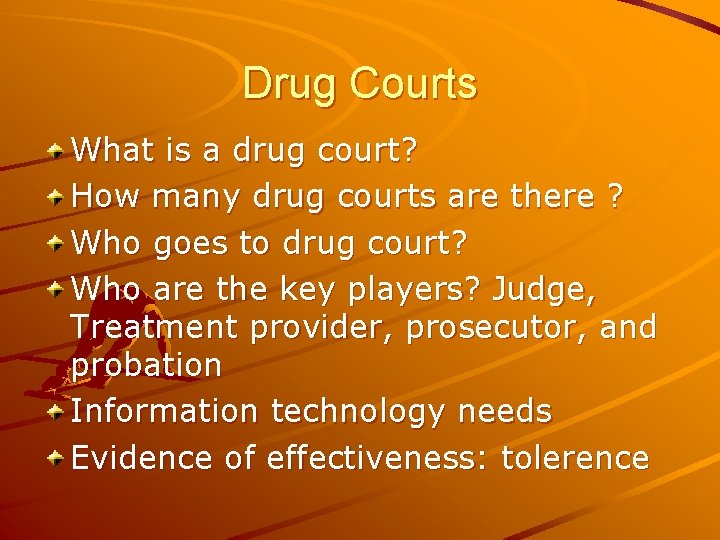 Drug Courts

What is a drug court?

How many drug courts are there ?

Who goes to drug court?

Who are the key players? Judge, Treatment provider, prosecutor, and probation

Information technology needs

Evidence of effectiveness: tolerence